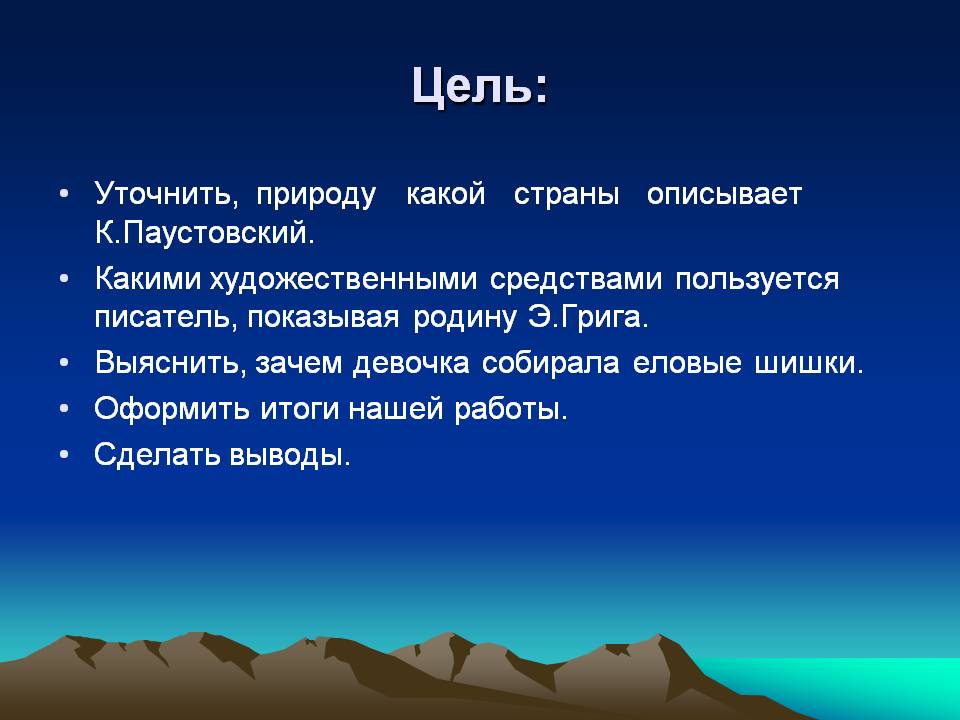 Цель:

• Уточнить, природу какой страны описывает К.Паустовский.
• Какими художественными средствами пользуется писатель, показывая родину Э.Грига.
• Выяснить, зачем девочка собирала еловые шишки.
• Оформить итоги нашей работы.
• Сделать выводы.